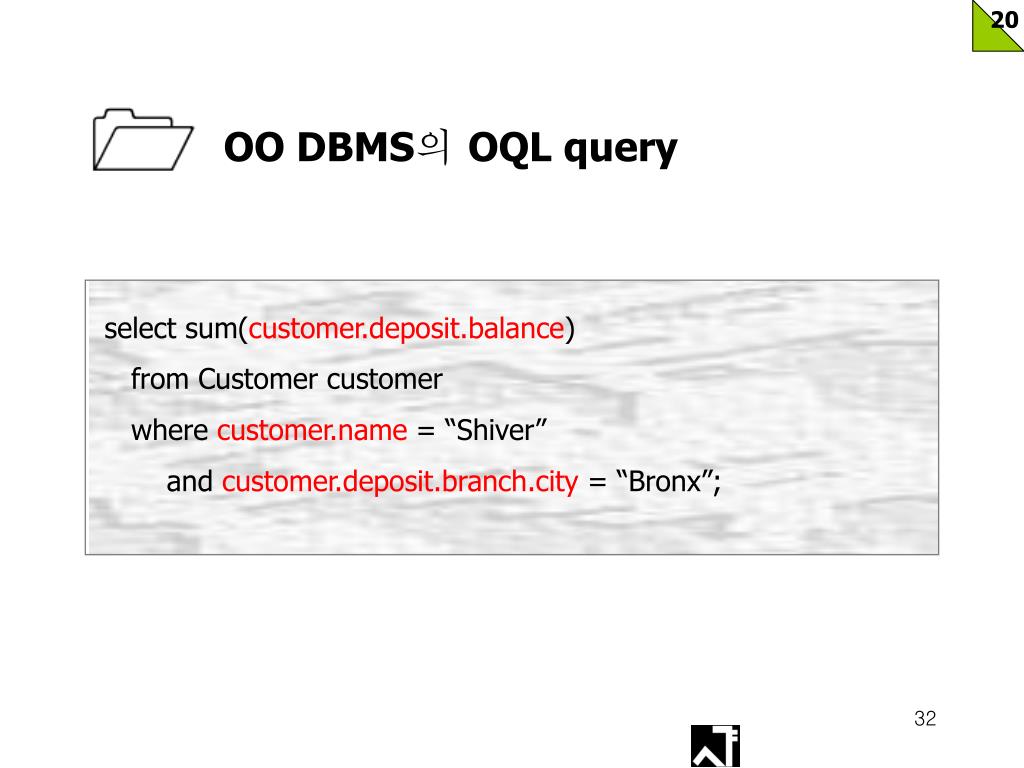 20

OO DBMS의 OQL query

select sum(customer.deposit.balance)
from Customer customer
where customer.name = “Shiver”
and customer.deposit.branch.city = “Bronx”;

32